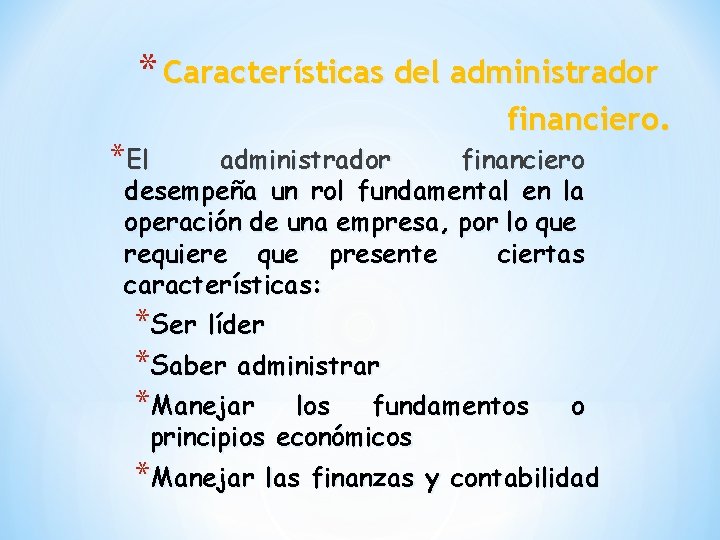 * Características del administrador financiero.

*El administrador financiero desempeña un rol fundamental en la operación de una empresa, por lo que requiere que presente ciertas características:

*Ser líder

*Saber administrar

*Manejar los fundamentos o principios económicos

*Manejar las finanzas y contabilidad